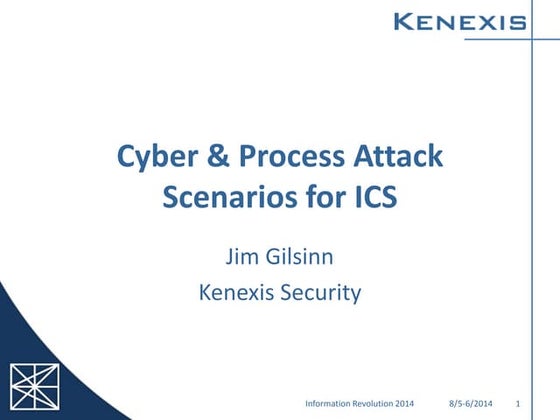 KENEXIS

Cyber & Process Attack Scenarios for ICS

Jim Gilsinn

Kenexis Security

Information Revolution 2014 8/5-6/2014 1